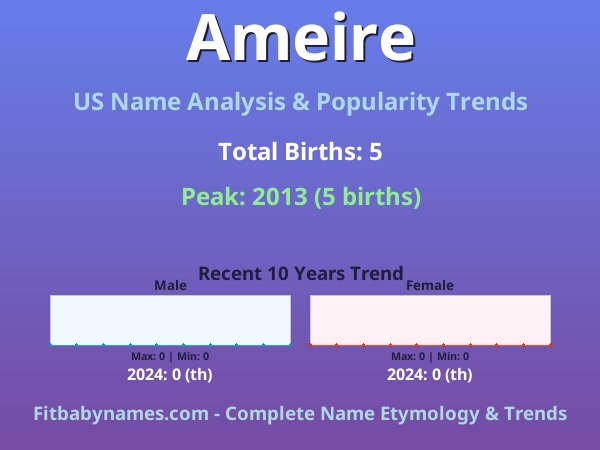 Ameire

US Name Analysis & Popularity Trends

Total Births: 5

Peak: 2013 (5 births)

Recent 10 Years Trend

Male

Max: 0 | Min: 0

2024: 0 (th)

Female

Max: 0 | Min: 0

2024: 0 (th)

Fitbabynames.com - Complete Name Etymology & Trends